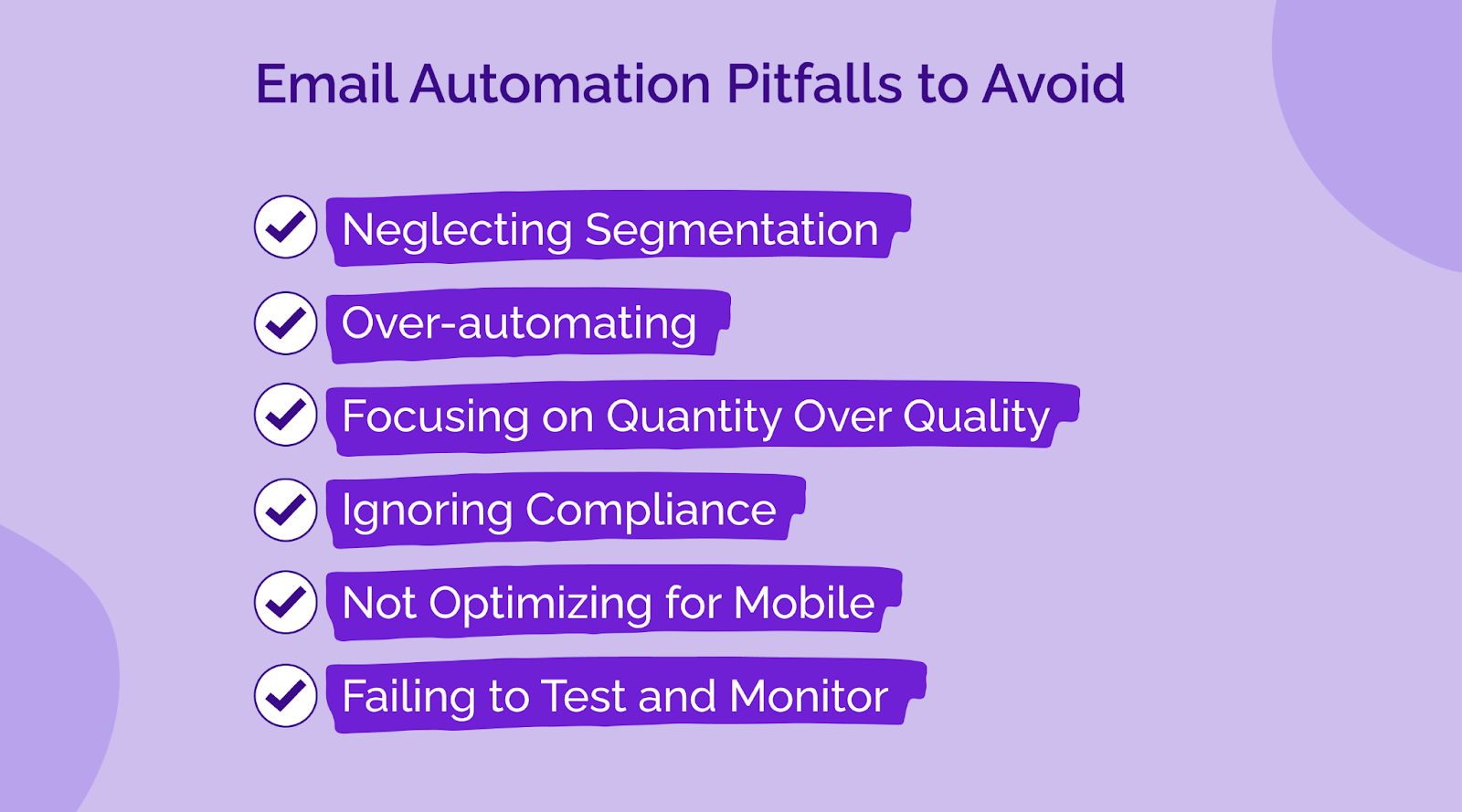 Email Automation Pitfalls to Avoid

Neglecting Segmentation

Over-automating

Focusing on Quantity Over Quality

Ignoring Compliance

Not Optimizing for Mobile

Failing to Test and Monitor